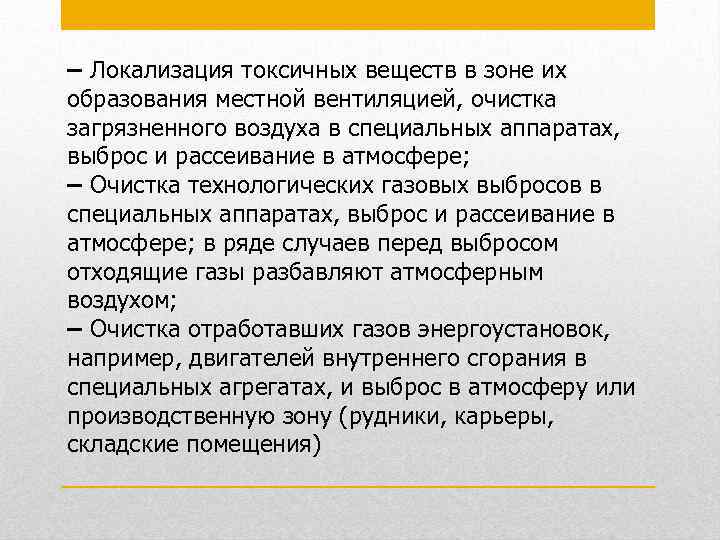 – Локализация токсичных веществ в зоне их образования местной вентиляцией, очистка загрязненного воздуха в специальных аппаратах, выброс и рассеивание в атмосфере;
– Очистка технологических газовых выбросов в специальных аппаратах, выброс и рассеивание в атмосфере; в ряде случаев перед выбросом отходящие газы разбавляют атмосферным воздухом;
– Очистка отработавших газов энергоустановок, например, двигателей внутреннего сгорания в специальных агрегатах, и выброс в атмосферу или производственную зону (рудники, карьеры, складские помещения)